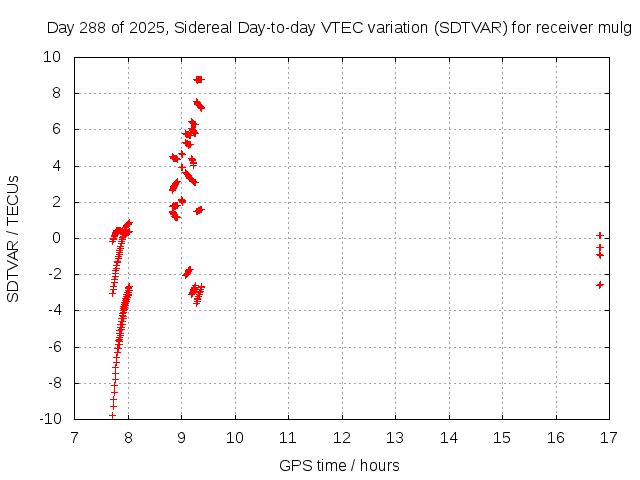 Day 288 of 2025, Sidereal Day-to-day VTEC variation (SDTVAR) for receiver mulg

SDTVAR / TECUs

10
8
6
4
2
0
-2
-4
-6
-8
-10

7 8 9 10 11 12 13 14 15 16 17

GPS time / hours